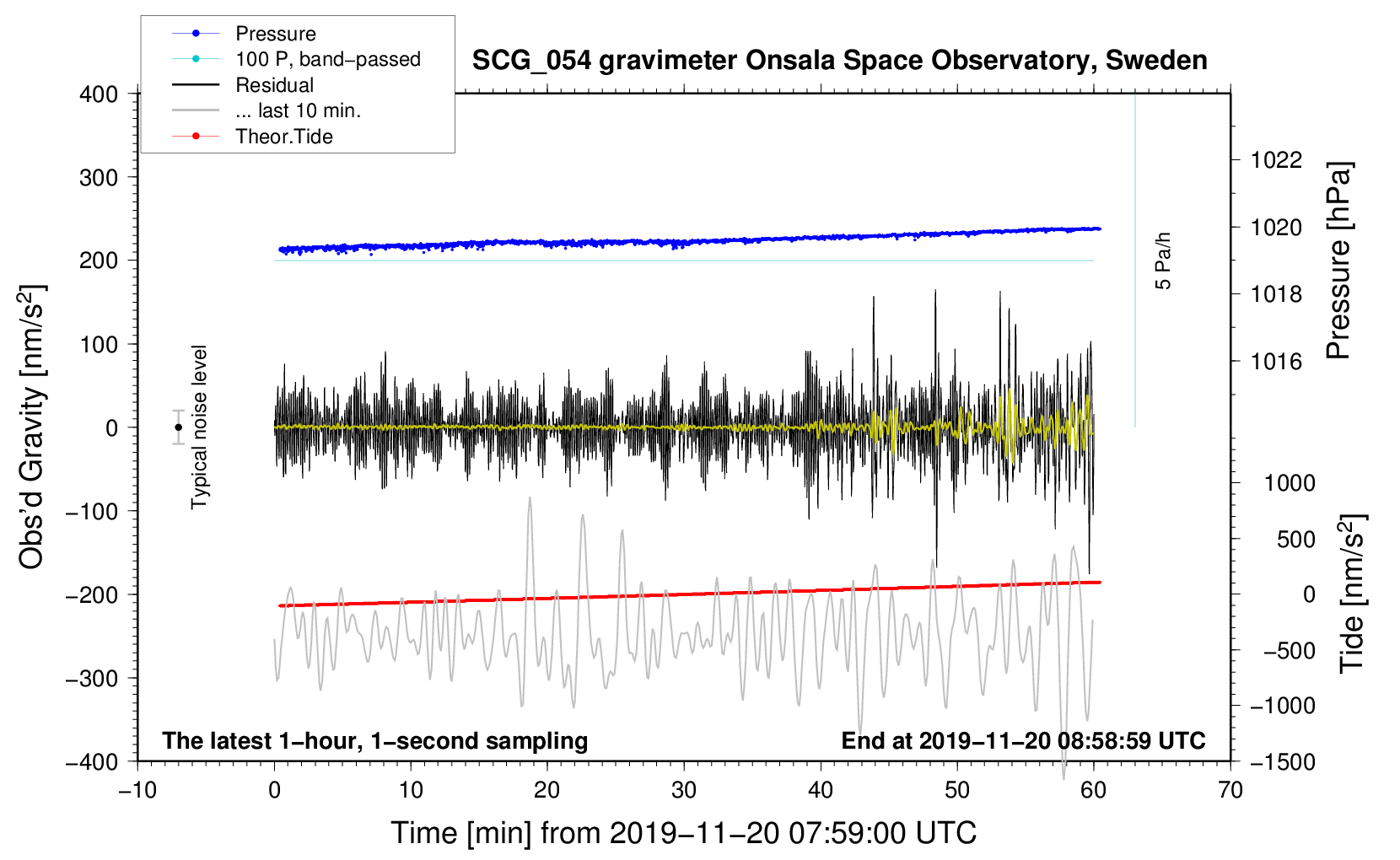 Pressure
100 P, band−passed
Residual
... last 10 min.
Theor.Tide

SCG_054 gravimeter Onsala Space Observatory, Sweden

400
300
200
100
0
−100
−200
−300
−400

Obs'd Gravity [nm/s$^2$]

Typical noise level

5 Pa/h

1022
1020
1018
1016

Pressure [hPa]

1000
500
0
−500
−1000
−1500

Tide [nm/s$^2$]

The latest 1−hour, 1−second sampling
End at 2019−11−20 08:58:59 UTC

−10
0
10
20
30
40
50
60
70

Time [min] from 2019−11−20 07:59:00 UTC